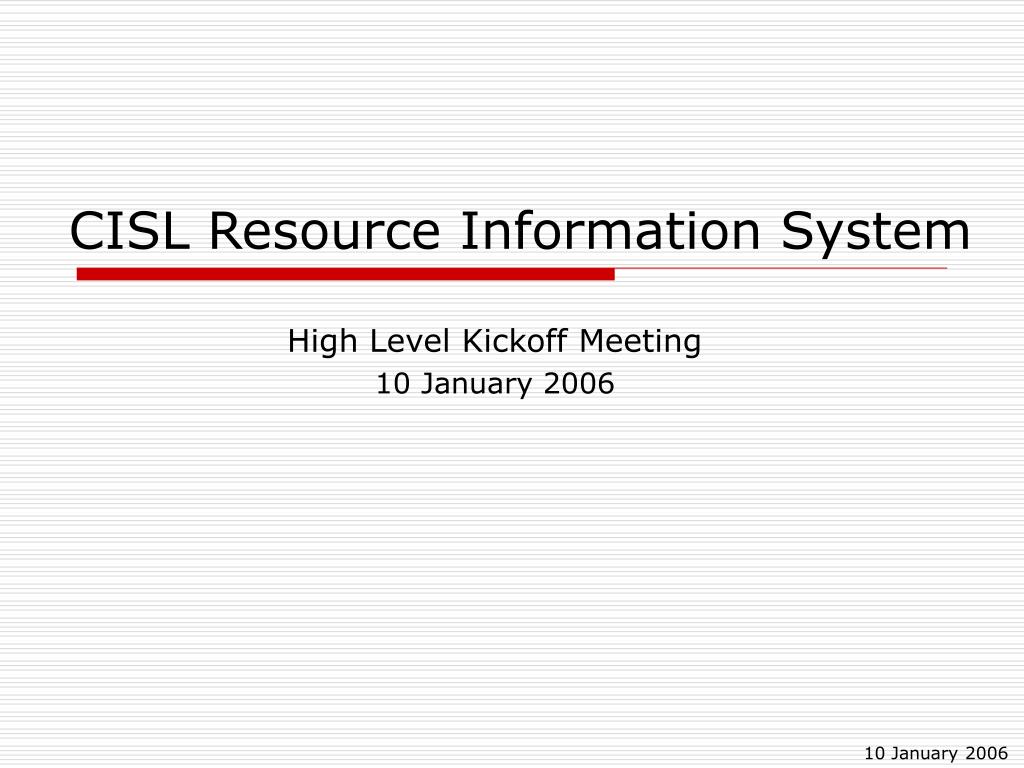 CISL Resource Information System

High Level Kickoff Meeting
10 January 2006

10 January 2006